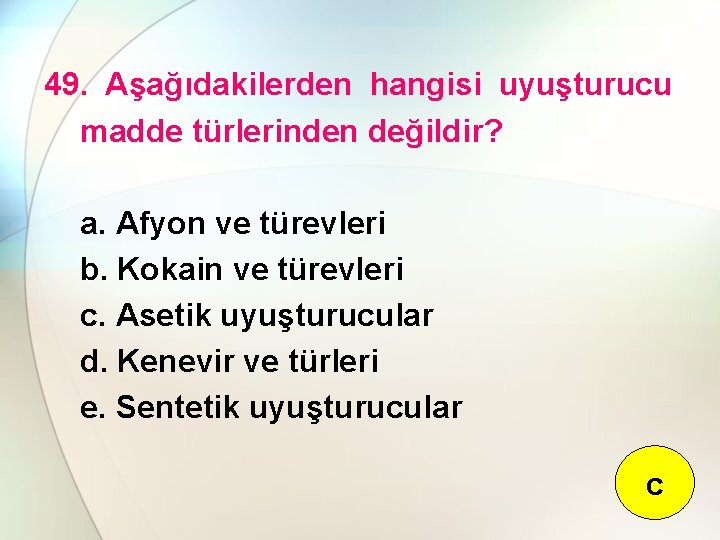 49. Aşağıdakilerden hangisi uyuşturucu madde türlerinden değildir?

a. Afyon ve türevleri
b. Kokain ve türevleri
c. Asetik uyuşturucular
d. Kenevir ve türleri
e. Sentetik uyuşturucular

c